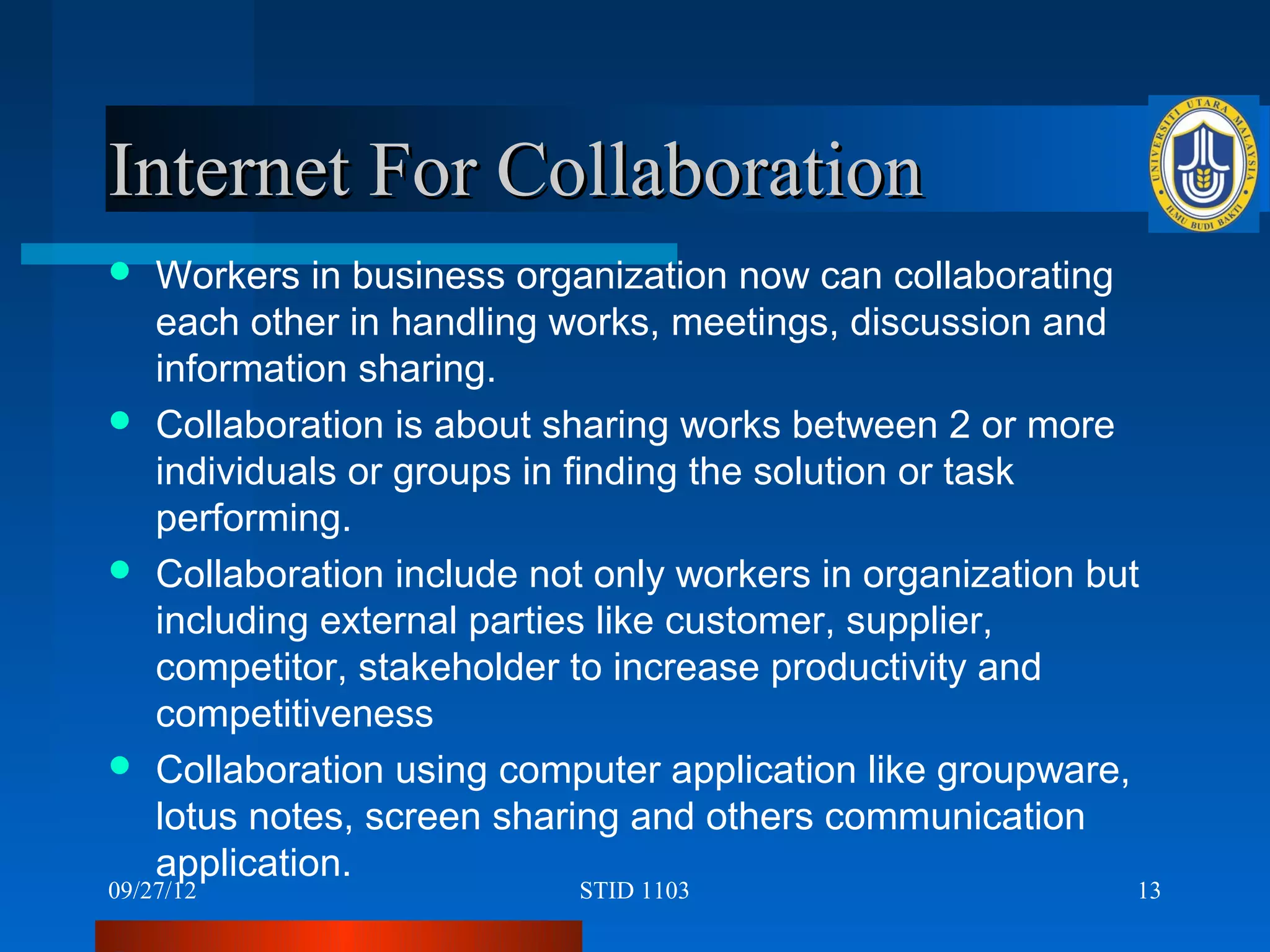 Internet For Collaboration

UNIVERSITI UTARA MALAYSIA
ILMU BUDI BAKTI

- Workers in business organization now can collaborating each other in handling works, meetings, discussion and information sharing.
- Collaboration is about sharing works between 2 or more individuals or groups in finding the solution or task performing.
- Collaboration include not only workers in organization but including external parties like customer, supplier, competitor, stakeholder to increase productivity and competitiveness
- Collaboration using computer application like groupware, lotus notes, screen sharing and others communication application.

09/27/12 STID 1103 13